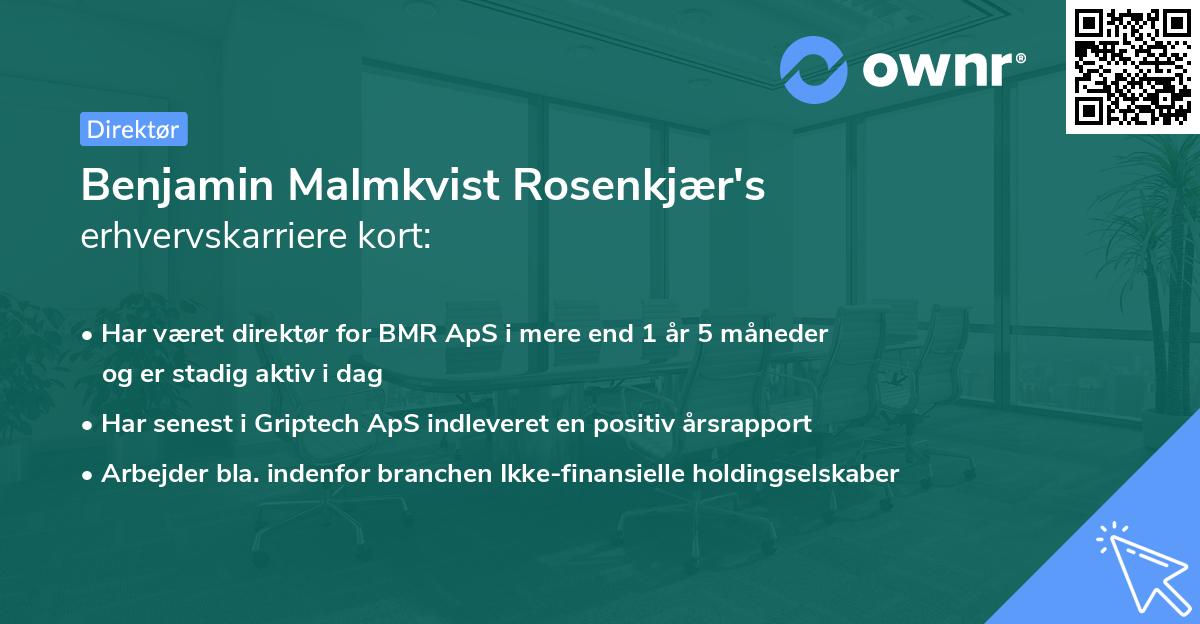 ownr®

Direktør

Benjamin Malmkvist Rosenkjær's erhvervskarriere kort:

• Har været direktør for BMR ApS i mere end 1 år 5 måneder og er stadig aktiv i dag
• Har senest i Griptech ApS indleveret en positiv årsrapport
• Arbejder bla. indenfor branchen Ikke-finansielle holdingselskaber